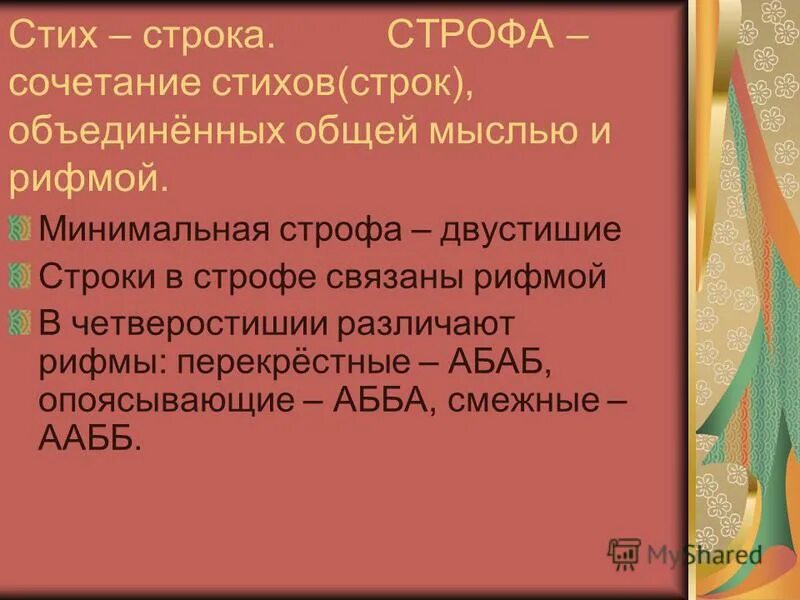 Стих – строка. СТРОФА – сочетание стихов(строк), объединённых общей мыслью и рифмой.

Минимальная строфа – двустишие

Строки в строфе связаны рифмой

В четверостишии различают рифмы: перекрёстные – АБАБ, опоясывающие – АББА, смежные – ААББ.

MyShared